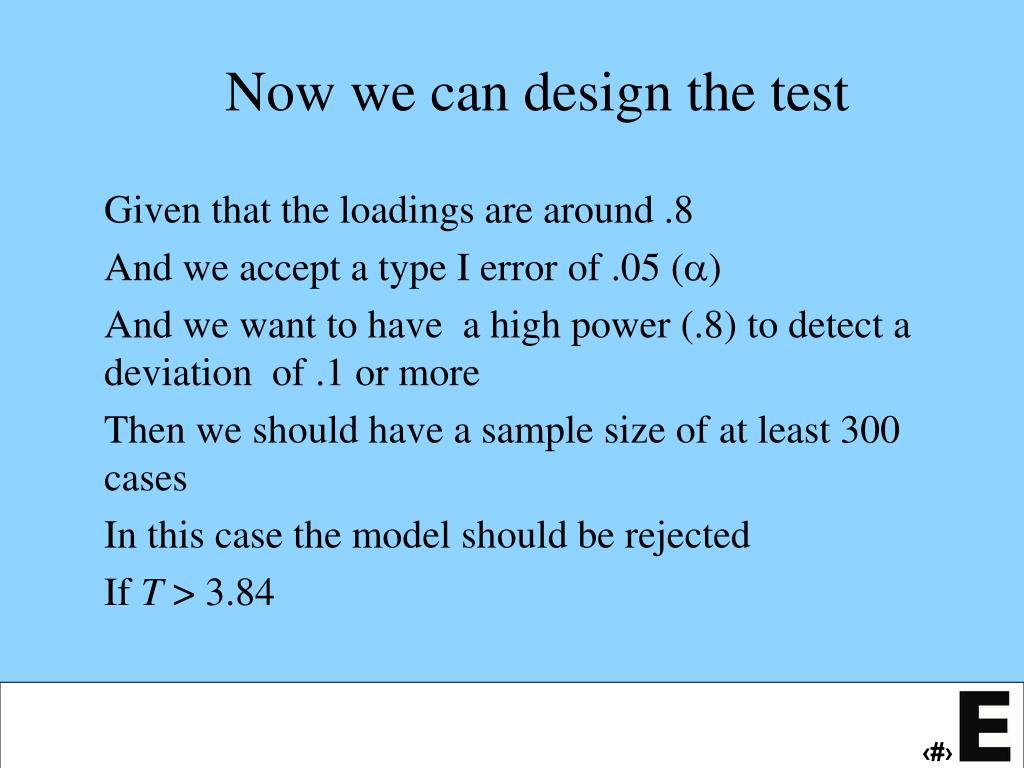 Now we can design the test

Given that the loadings are around .8

And we accept a type I error of .05 ($\alpha$)

And we want to have a high power (.8) to detect a deviation of .1 or more

Then we should have a sample size of at least 300 cases

In this case the model should be rejected

If $T > 3.84$

‹#›

E